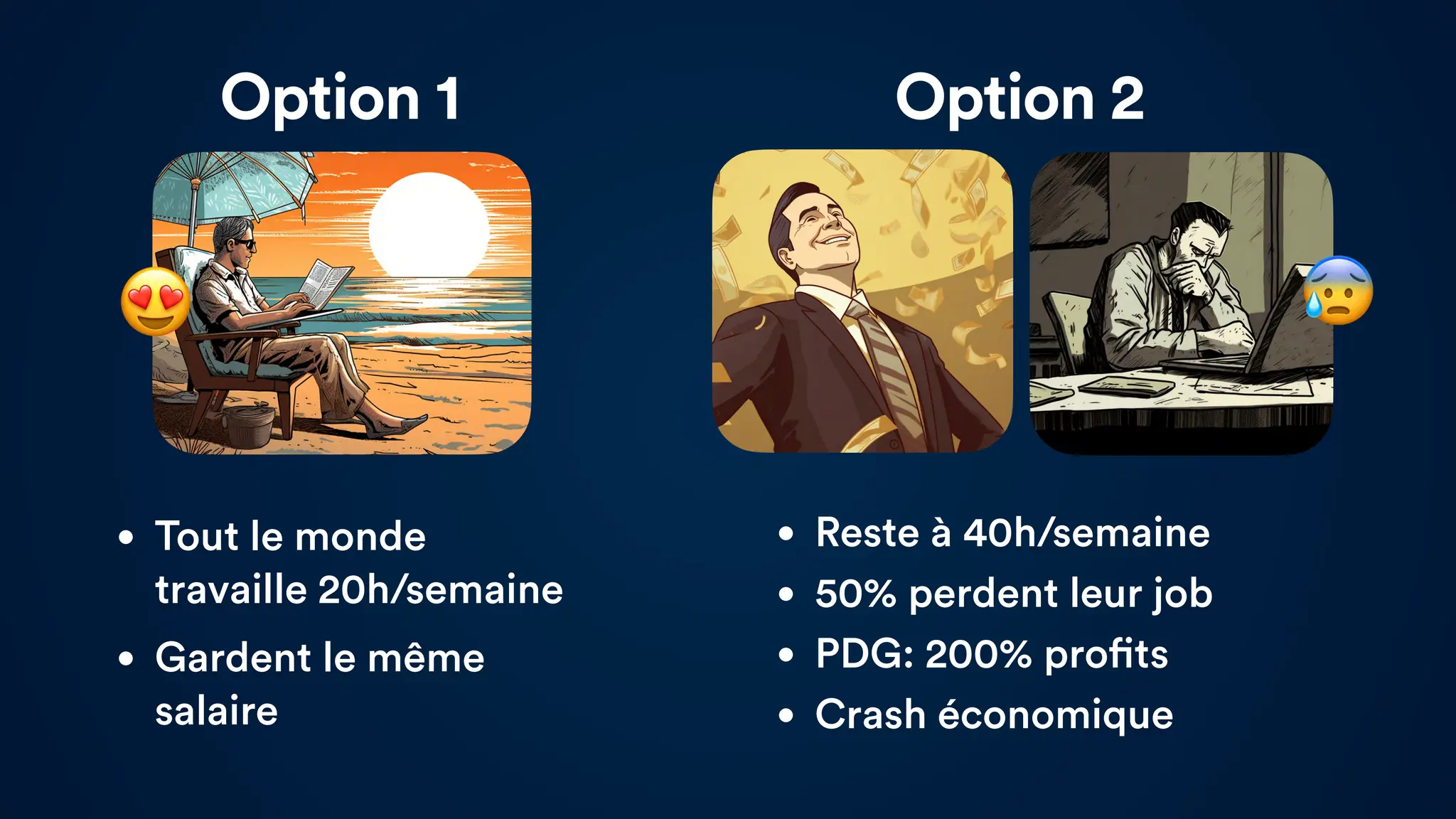 Option 1

• Tout le monde travaille 20h/semaine
• Gardent le même salaire

Option 2

• Reste à 40h/semaine
• 50% perdent leur job
• PDG: 200% profits
• Crash économique